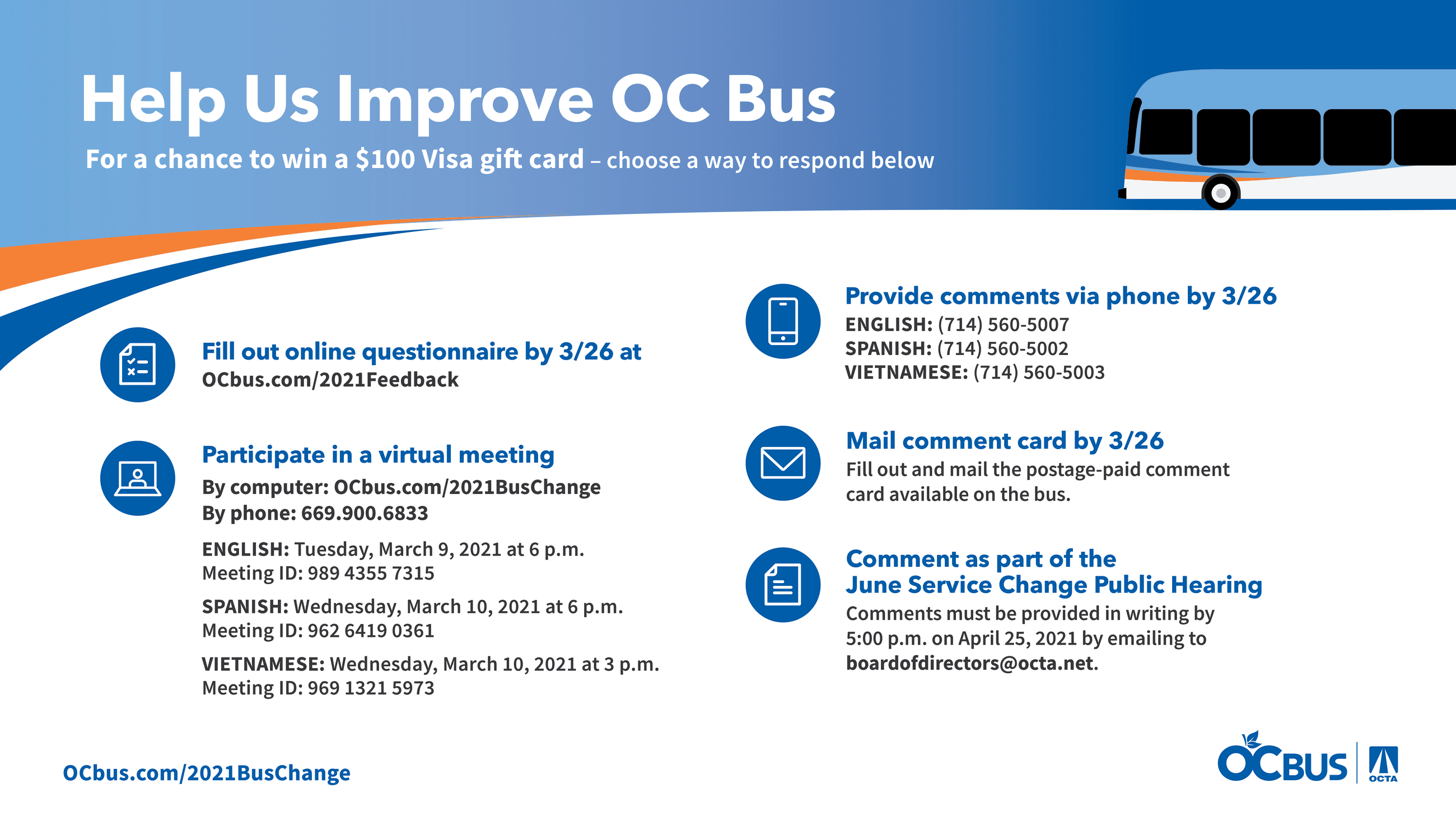 Help Us Improve OC Bus

For a chance to win a $100 Visa gift card – choose a way to respond below

Fill out online questionnaire by 3/26 at
OCbus.com/2021Feedback

Participate in a virtual meeting
By computer: OCbus.com/2021BusChange
By phone: 669.900.6833

ENGLISH: Tuesday, March 9, 2021 at 6 p.m.
Meeting ID: 989 4355 7315

SPANISH: Wednesday, March 10, 2021 at 6 p.m.
Meeting ID: 962 6419 0361

VIETNAMESE: Wednesday, March 10, 2021 at 3 p.m.
Meeting ID: 969 1321 5973

Provide comments via phone by 3/26
ENGLISH: (714) 560-5007
SPANISH: (714) 560-5002
VIETNAMESE: (714) 560-5003

Mail comment card by 3/26
Fill out and mail the postage-paid comment card available on the bus.

Comment as part of the
June Service Change Public Hearing
Comments must be provided in writing by 5:00 p.m. on April 25, 2021 by emailing to boardofdirectors@octa.net.

OCbus.com/2021BusChange

OCBUS OCTA